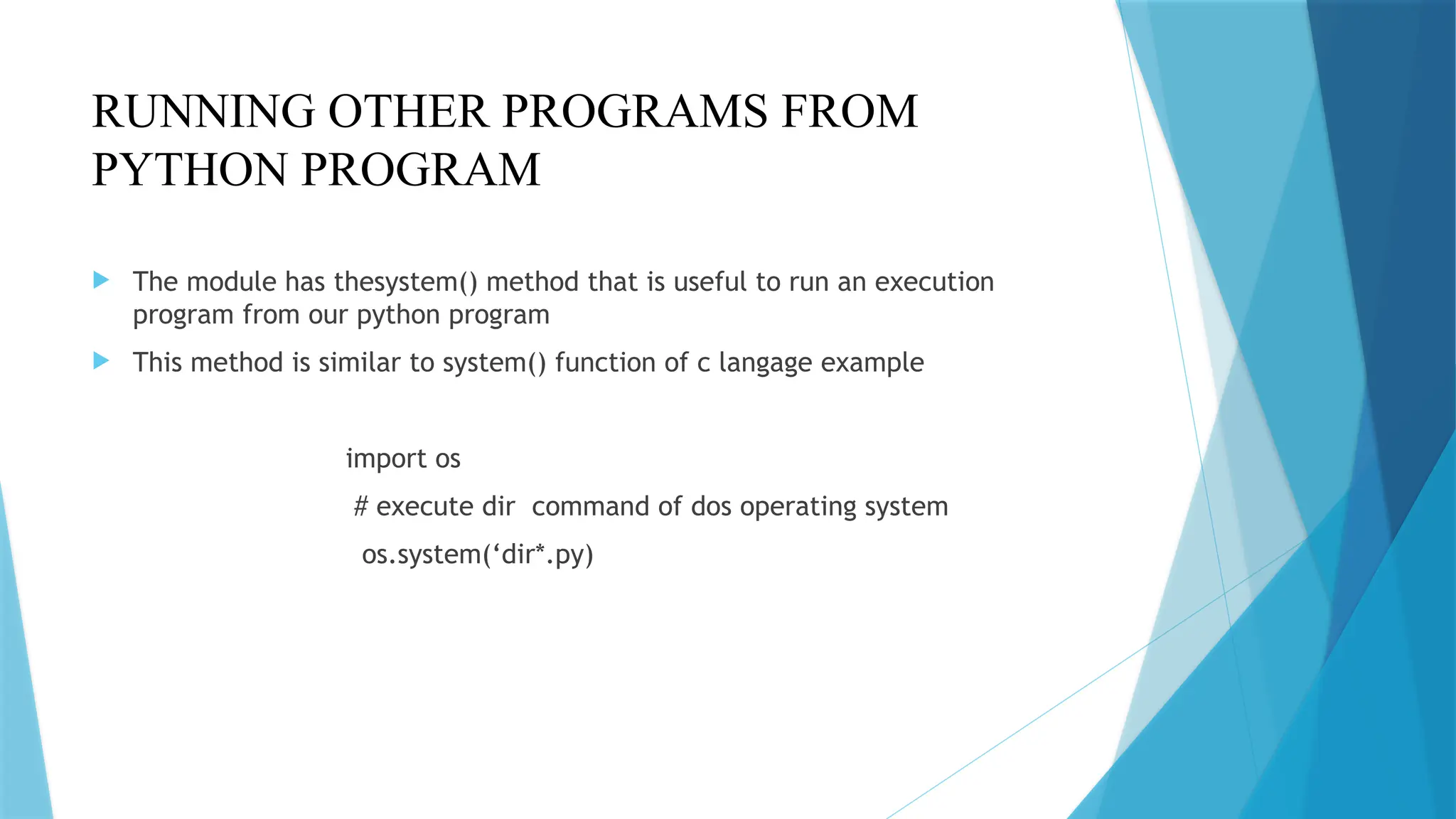 RUNNING OTHER PROGRAMS FROM PYTHON PROGRAM

The module has thesystem() method that is useful to run an execution program from our python program

This method is similar to system() function of c langage example

import os

# execute dir  command of dos operating system

os.system(‘dir*.py)